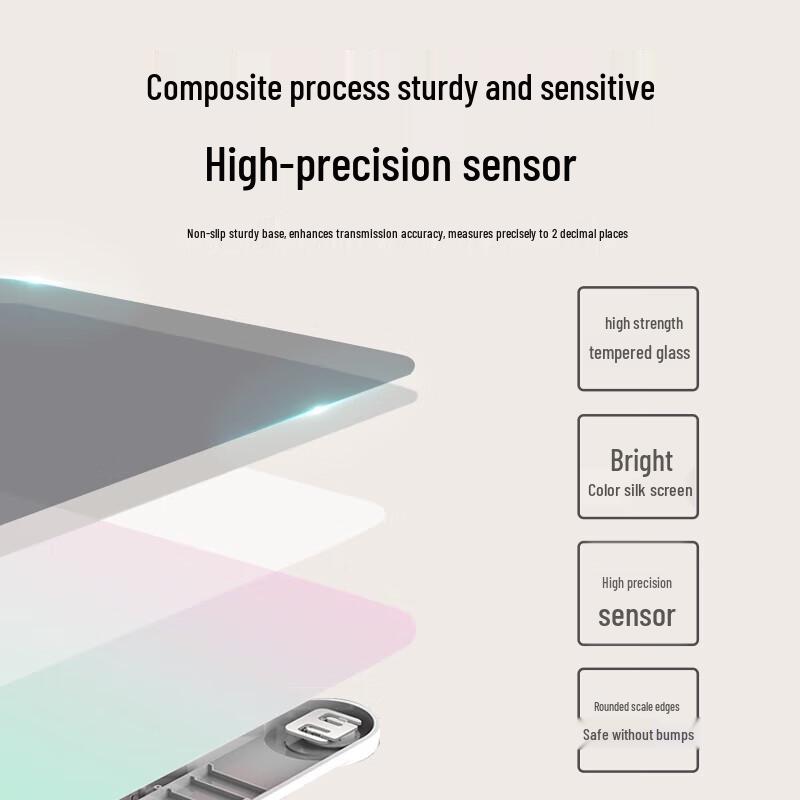 Composite process sturdy and sensitive

High-precision sensor

Non-slip sturdy base, enhances transmission accuracy, measures precisely to 2 decimal places

high strength tempered glass

Bright Color silk screen

High precision sensor

Rounded scale edges Safe without bumps